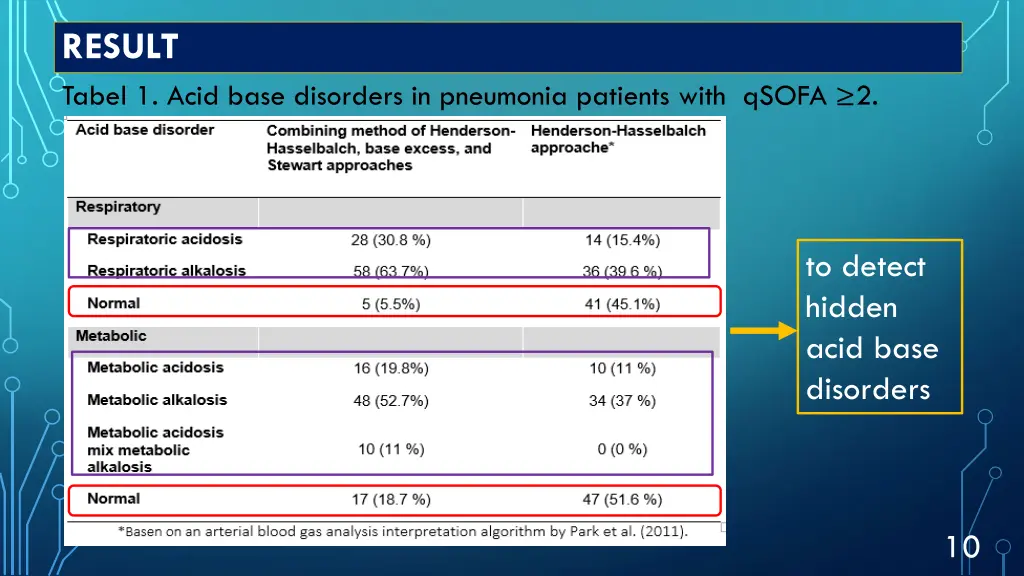 RESULT

Tabel 1. Acid base disorders in pneumonia patients with qSOFA $\geq$2.

| Acid base disorder | Combining method of Henderson-Hasselbalch, base excess, and Stewart approaches | Henderson-Hasselbalch approache* |
|---|---|---|
| Respiratory | | |
| Respiratoric acidosis | 28 (30.8 %) | 14 (15.4%) |
| Respiratoric alkalosis | 58 (63.7%) | 36 (39.6 %) |
| Normal | 5 (5.5%) | 41 (45.1%) |
| Metabolic | | |
| Metabolic acidosis | 16 (19.8%) | 10 (11 %) |
| Metabolic alkalosis | 48 (52.7%) | 34 (37 %) |
| Metabolic acidosis mix metabolic alkalosis | 10 (11 %) | 0 (0 %) |
| Normal | 17 (18.7 %) | 47 (51.6 %) |

*Basen on an arterial blood gas analysis interpretation algorithm by Park et al. (2011).

to detect hidden acid base disorders

10